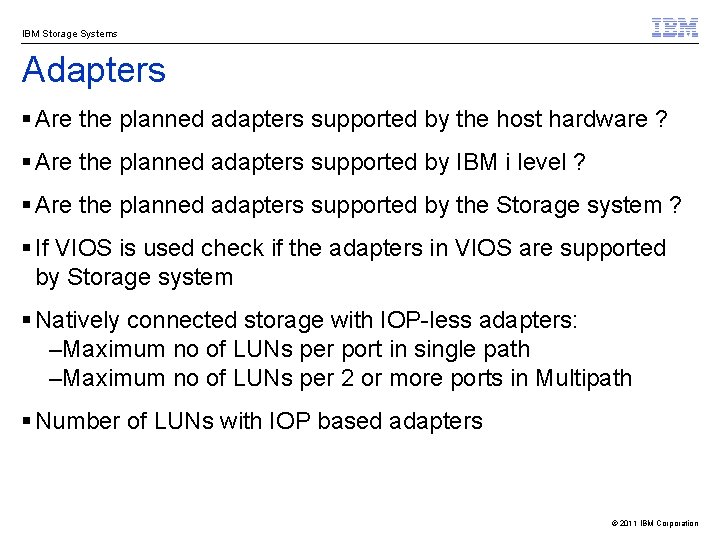 IBM Storage Systems

IBM

Adapters

▪ Are the planned adapters supported by the host hardware ?

▪ Are the planned adapters supported by IBM i level ?

▪ Are the planned adapters supported by the Storage system ?

▪ If VIOS is used check if the adapters in VIOS are supported by Storage system

▪ Natively connected storage with IOP-less adapters:
–Maximum no of LUNs per port in single path
–Maximum no of LUNs per 2 or more ports in Multipath

▪ Number of LUNs with IOP based adapters

© 2011 IBM Corporation